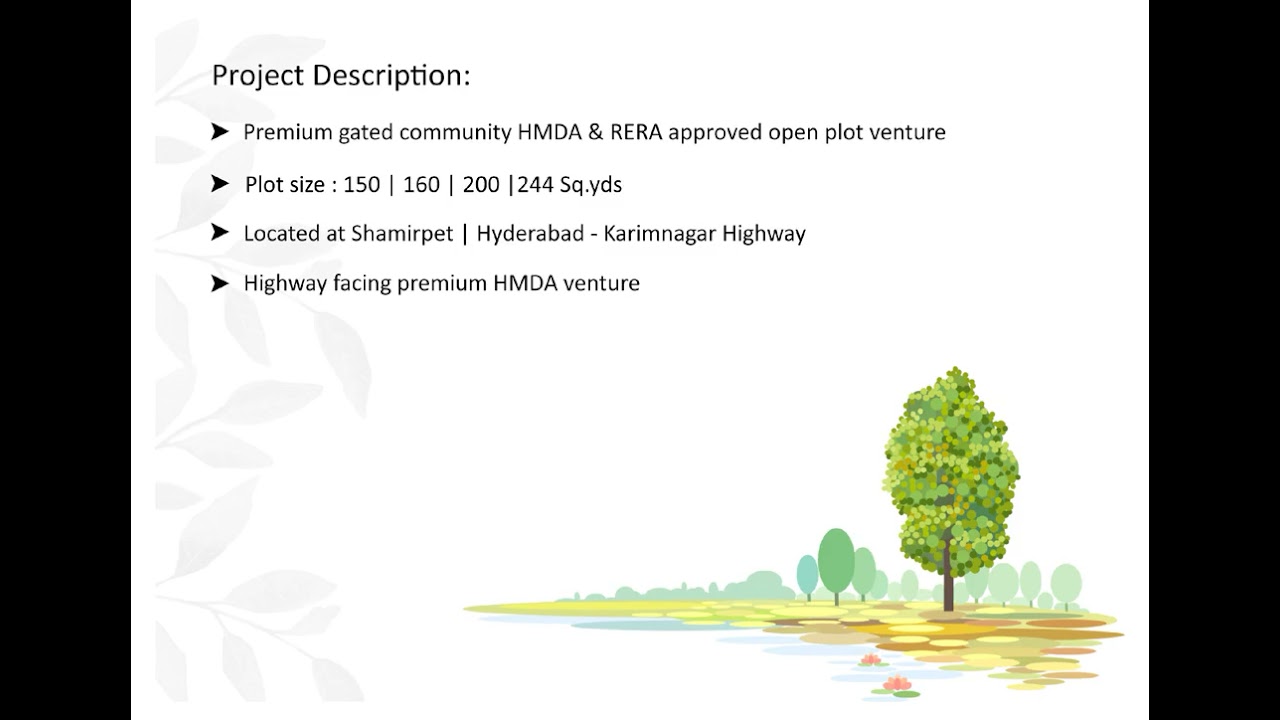 Project Description:

➤ Premium gated community HMDA & RERA approved open plot venture

➤ Plot size : 150 | 160 | 200 |244 Sq.yds

➤ Located at Shamirpet | Hyderabad - Karimnagar Highway

➤ Highway facing premium HMDA venture